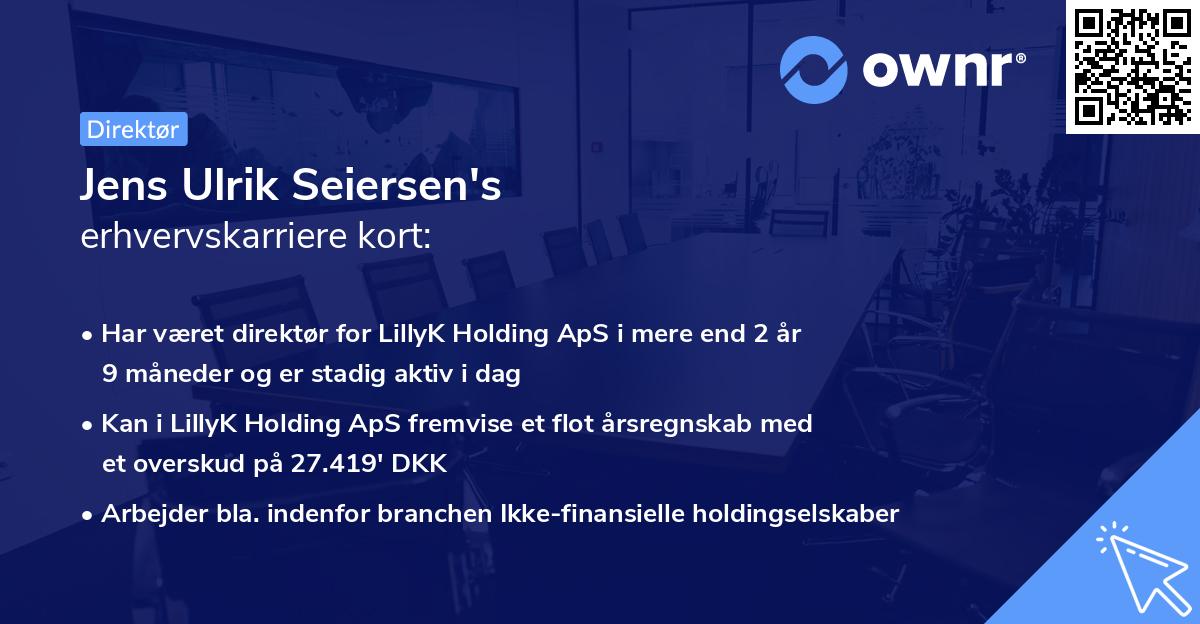 ownr®

Direktør

Jens Ulrik Seiersen's
erhvervskarriere kort:

• Har været direktør for LillyK Holding ApS i mere end 2 år 9 måneder og er stadig aktiv i dag

• Kan i LillyK Holding ApS fremvise et flot årsregnskab med et overskud på 27.419' DKK

• Arbejder bla. indenfor branchen Ikke-finansielle holdingselskaber